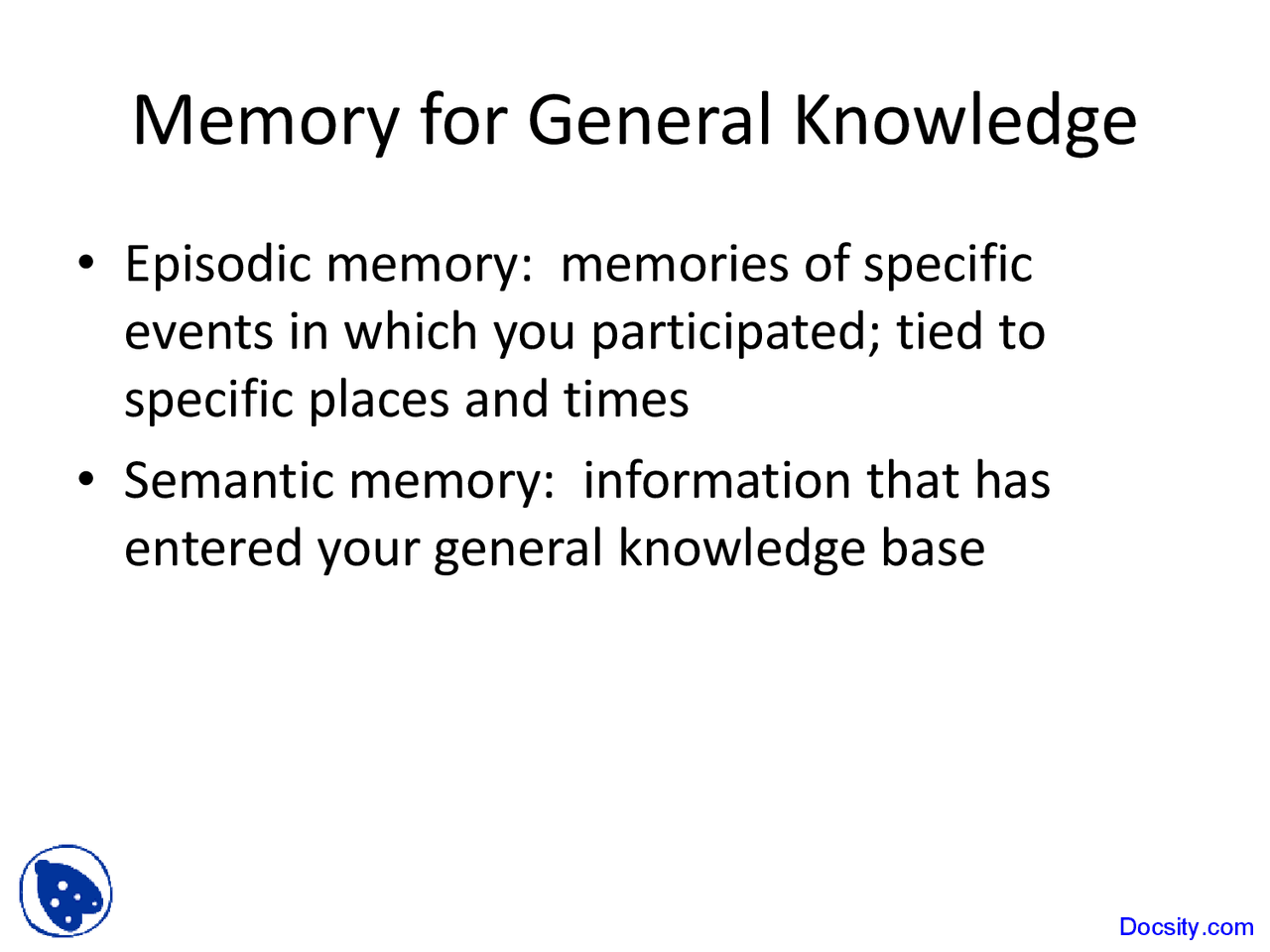 Memory for General Knowledge

• Episodic memory: memories of specific events in which you participated; tied to specific places and times

• Semantic memory: information that has entered your general knowledge base

Docsity.com